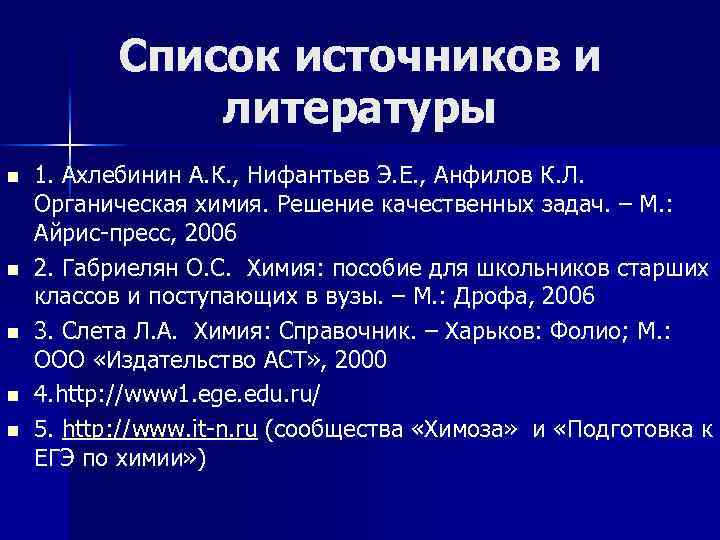 Список источников и литературы

1. Ахлебинин А.К., Нифантьев Э.Е., Анфилов К.Л. Органическая химия. Решение качественных задач. – М.: Айрис-пресс, 2006

2. Габриелян О.С. Химия: пособие для школьников старших классов и поступающих в вузы. – М.: Дрофа, 2006

3. Слета Л.А. Химия: Справочник. – Харьков: Фолио; М.: ООО «Издательство АСТ», 2000

4.http://www1.ege.edu.ru/

5. http://www.it-n.ru (сообщества «Химоза» и «Подготовка к ЕГЭ по химии»)